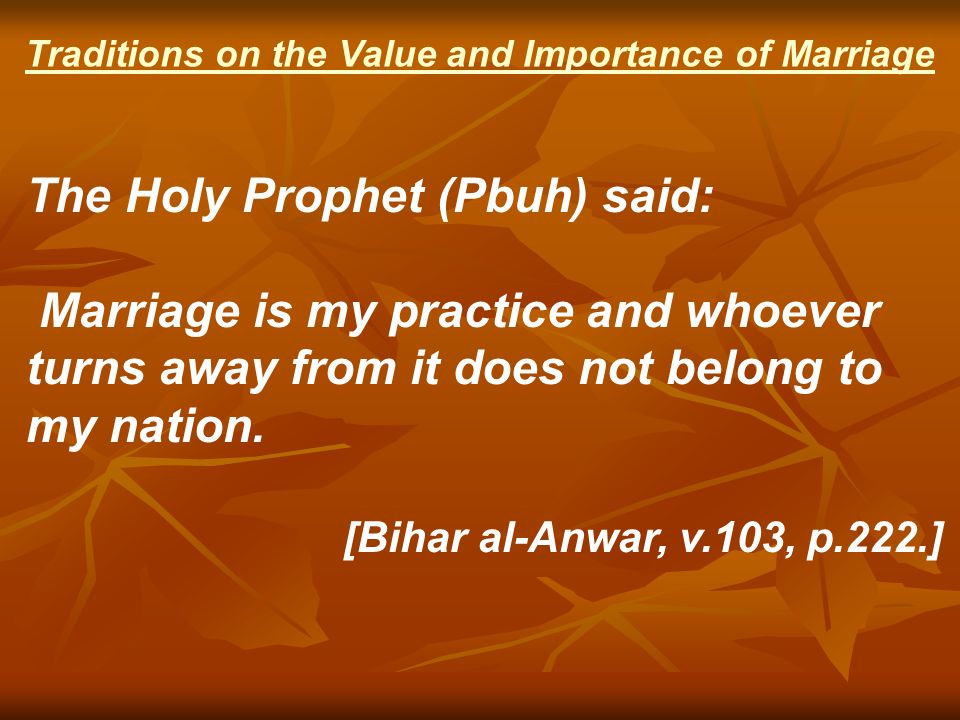 Traditions on the Value and Importance of Marriage

The Holy Prophet (Pbuh) said:

Marriage is my practice and whoever turns away from it does not belong to my nation.

[Bihar al-Anwar, v.103, p.222.]